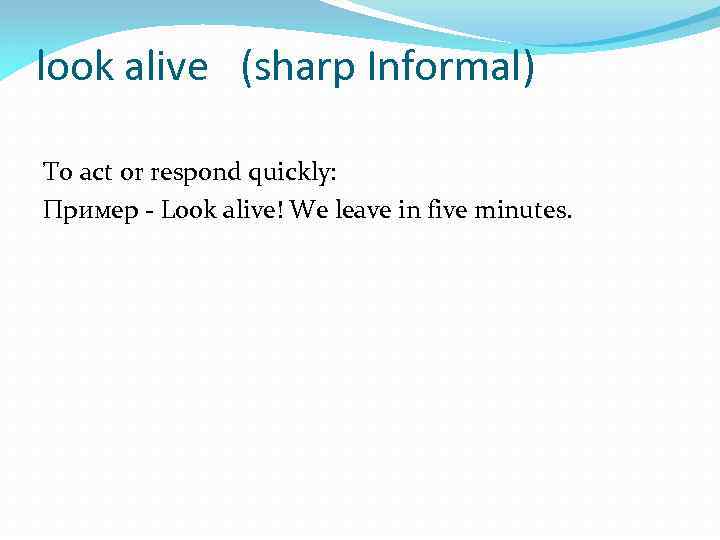 look alive (sharp Informal)

To act or respond quickly:
Пример - Look alive! We leave in five minutes.